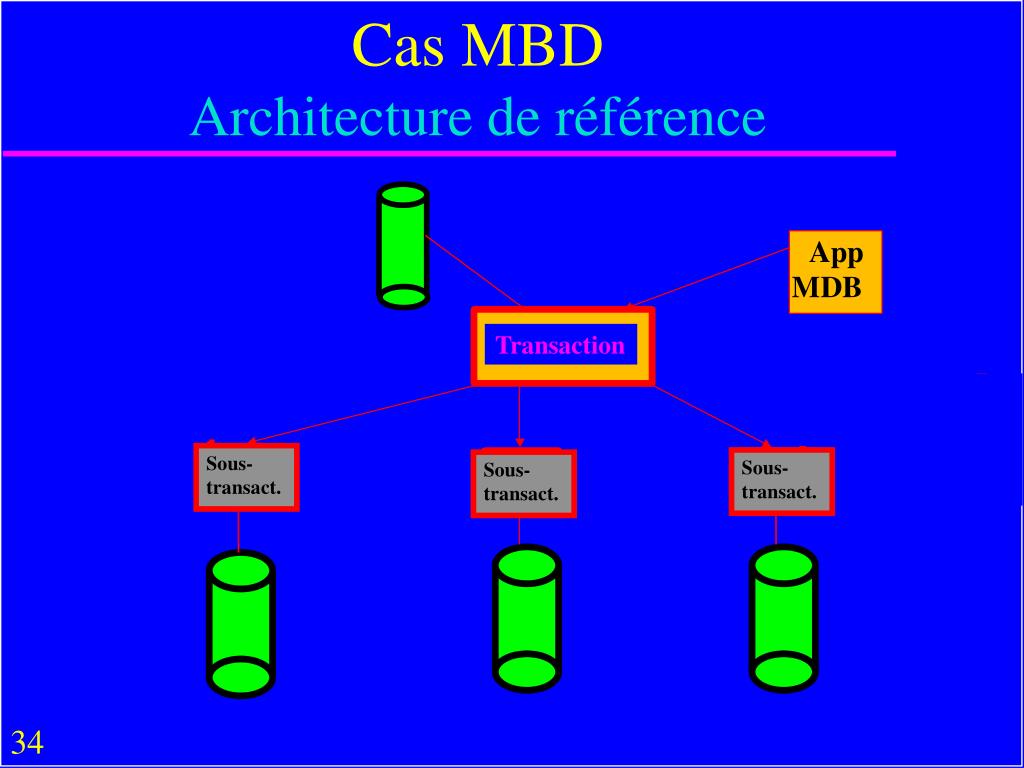 Cas MBD
Architecture de référence

App MDB

Transaction

Sous-transact.

Sous-transact.

Sous-transact.

34